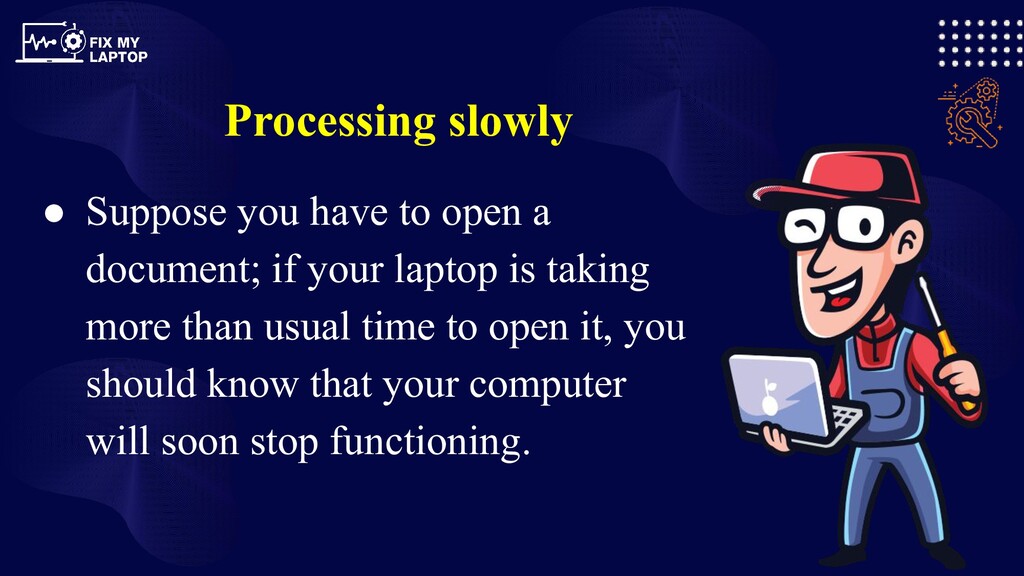 FIX MY LAPTOP

Processing slowly

● Suppose you have to open a document; if your laptop is taking more than usual time to open it, you should know that your computer will soon stop functioning.